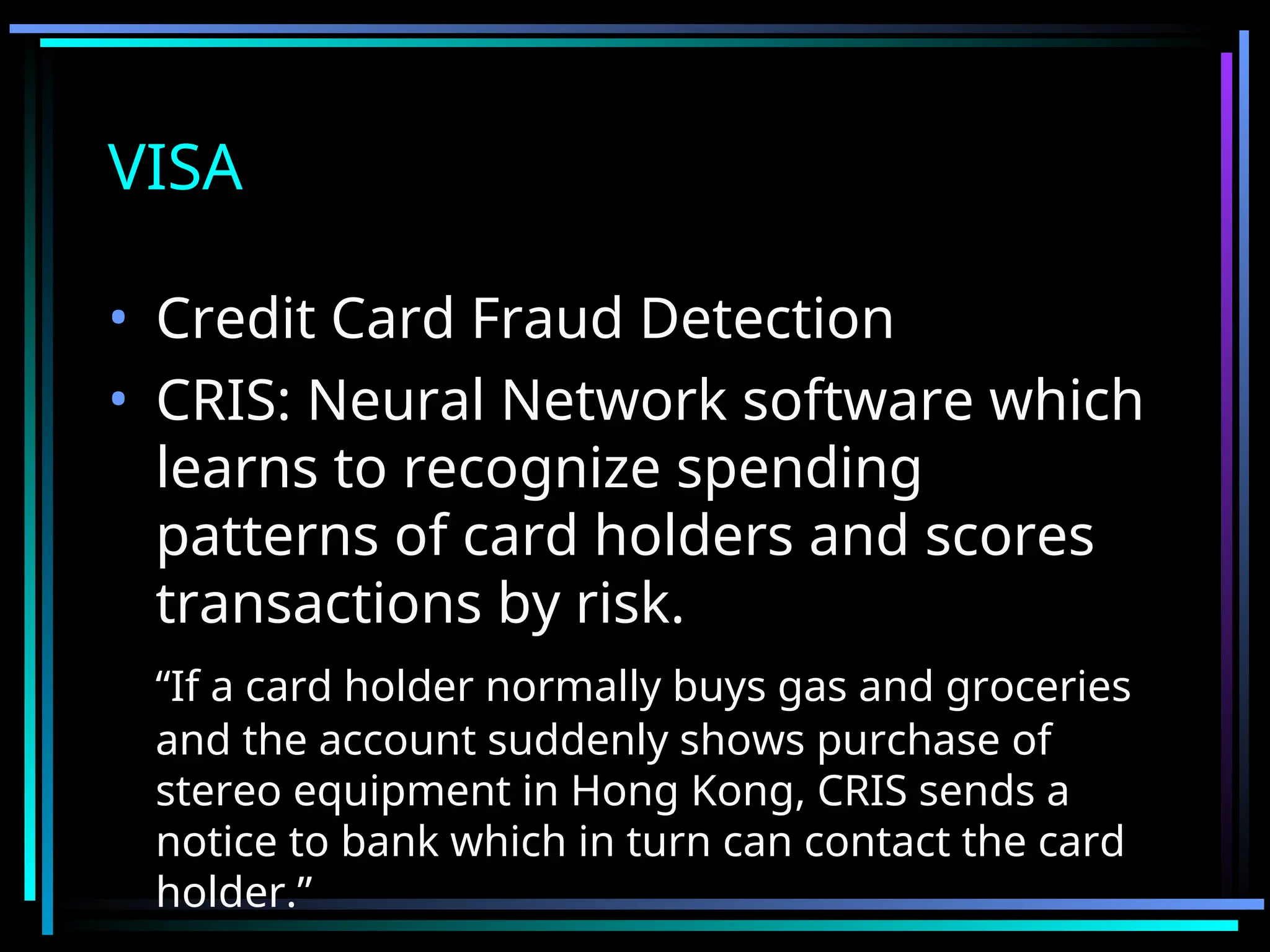 VISA

• Credit Card Fraud Detection
• CRIS: Neural Network software which learns to recognize spending patterns of card holders and scores transactions by risk.

“If a card holder normally buys gas and groceries and the account suddenly shows purchase of stereo equipment in Hong Kong, CRIS sends a notice to bank which in turn can contact the card holder.”